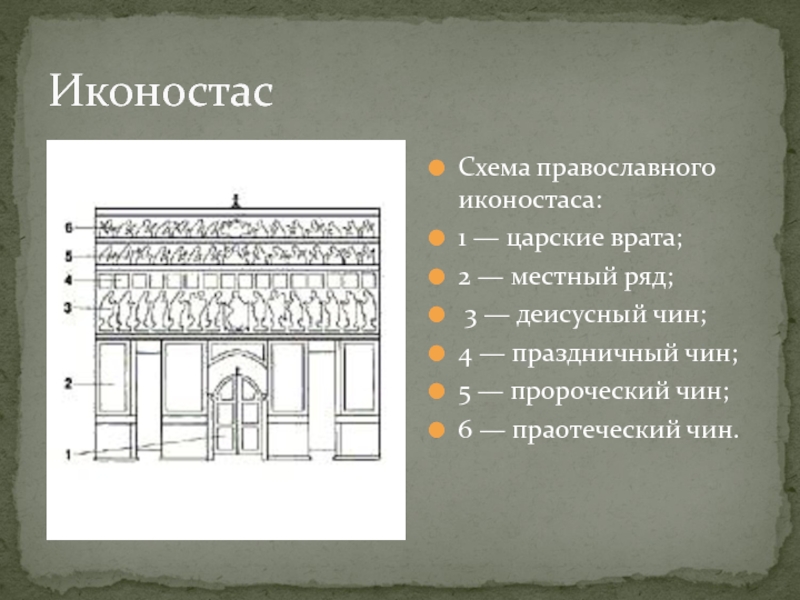 Иконостас

6
5
4
3
2
1

Схема православного иконостаса:
1 — царские врата;
2 — местный ряд;
3 — деисусный чин;
4 — праздничный чин;
5 — пророческий чин;
6 — праотеческий чин.